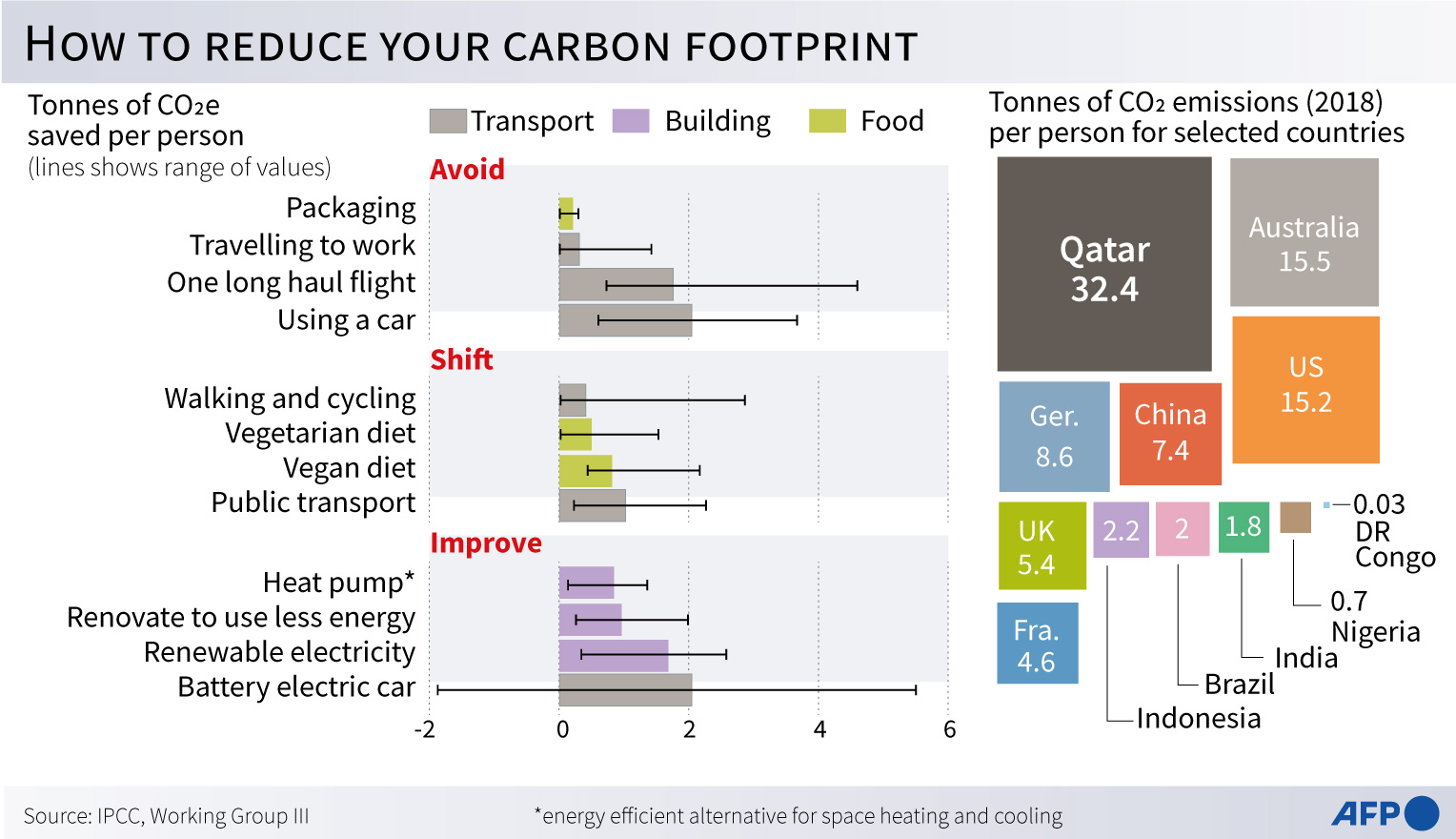 HOW TO REDUCE YOUR CARBON FOOTPRINT

Tonnes of $CO_2e$ saved per person (lines shows range of values)

Transport Building Food

Avoid
Packaging
Travelling to work
One long haul flight
Using a car

Shift
Walking and cycling
Vegetarian diet
Vegan diet
Public transport

Improve
Heat pump*
Renovate to use less energy
Renewable electricity
Battery electric car

-2 0 2 4 6

Tonnes of $CO_2$ emissions (2018) per person for selected countries

Qatar 32.4
Australia 15.5
US 15.2
Ger. 8.6
China 7.4
UK 5.4
Fra. 4.6
2.2
2
1.8
0.03 DR Congo
0.7 Nigeria
India
Brazil
Indonesia

Source: IPCC, Working Group III
*energy efficient alternative for space heating and cooling
AFP